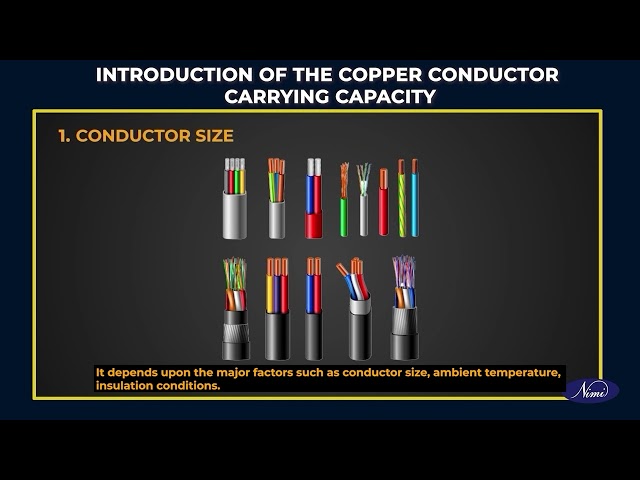 INTRODUCTION OF THE COPPER CONDUCTOR CARRYING CAPACITY

1. CONDUCTOR SIZE

It depends upon the major factors such as conductor size, ambient temperature, insulation conditions.

Nimi